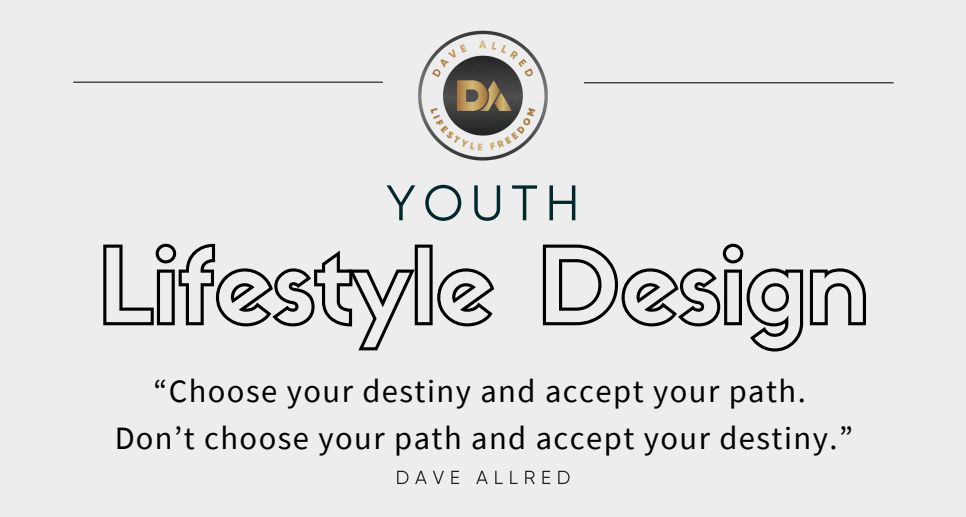 DAVE ALLRED
DA
LIFESTYLE FREEDOM

YOUTH
Lifestyle Design

“Choose your destiny and accept your path. Don’t choose your path and accept your destiny.”
DAVE ALLRED